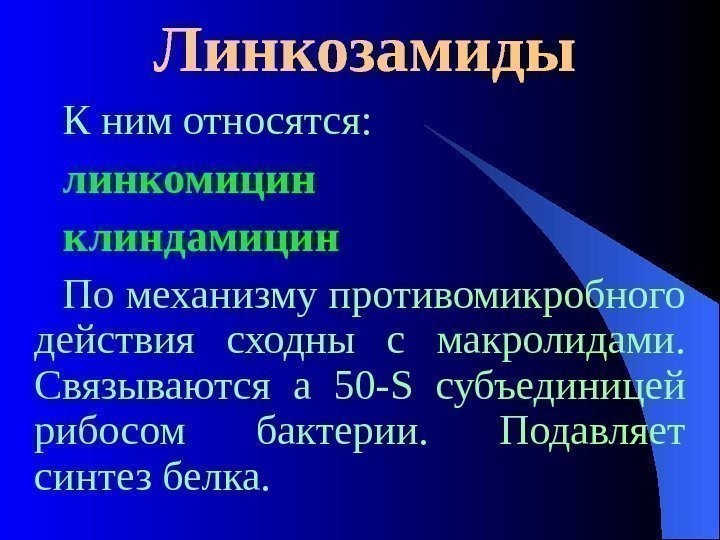 Линкозамиды

К ним относятся:

линкомицин

клиндамицин

По механизму противомикробного действия сходны с макролидами. Связываются а 50-S субъединицей рибосом бактерии. Подавляет синтез белка.